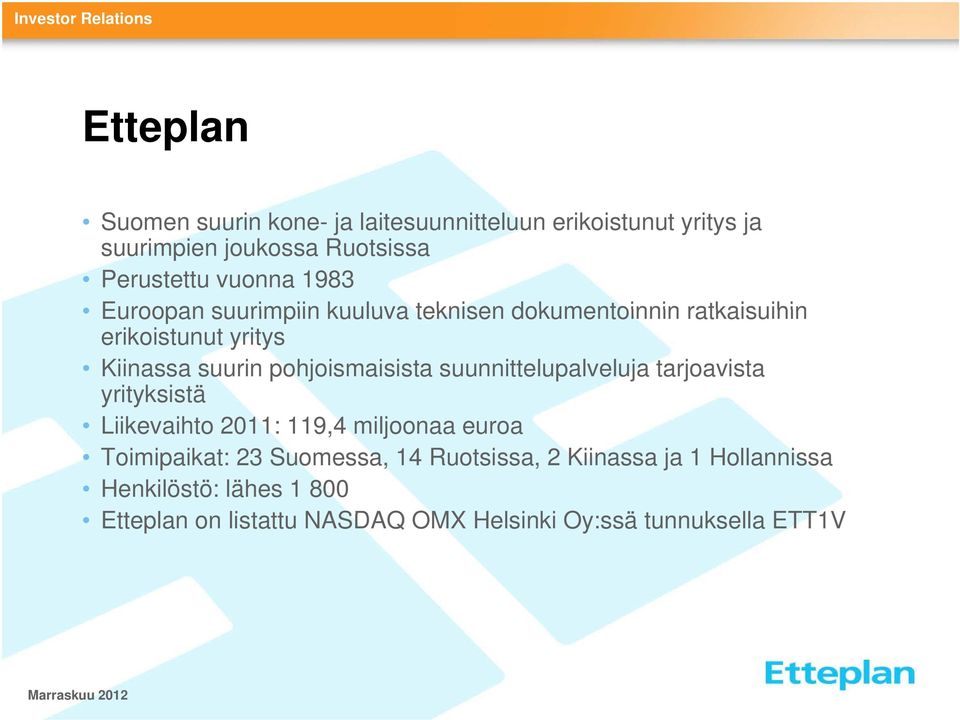 Investor Relations

Etteplan

• Suomen suurin kone- ja laitesuunnitteluun erikoistunut yritys ja suurimpien joukossa Ruotsissa
• Perustettu vuonna 1983
• Euroopan suurimpiin kuuluva teknisen dokumentoinnin ratkaisuihin erikoistunut yritys
• Kiinassa suurin pohjoismaisista suunnittelupalveluja tarjoavista yrityksistä
• Liikevaihto 2011: 119,4 miljoonaa euroa
• Toimipaikat: 23 Suomessa, 14 Ruotsissa, 2 Kiinassa ja 1 Hollannissa
• Henkilöstö: lähes 1 800
• Etteplan on listattu NASDAQ OMX Helsinki Oy:ssä tunnuksella ETT1V

Marraskuu 2012

Etteplan